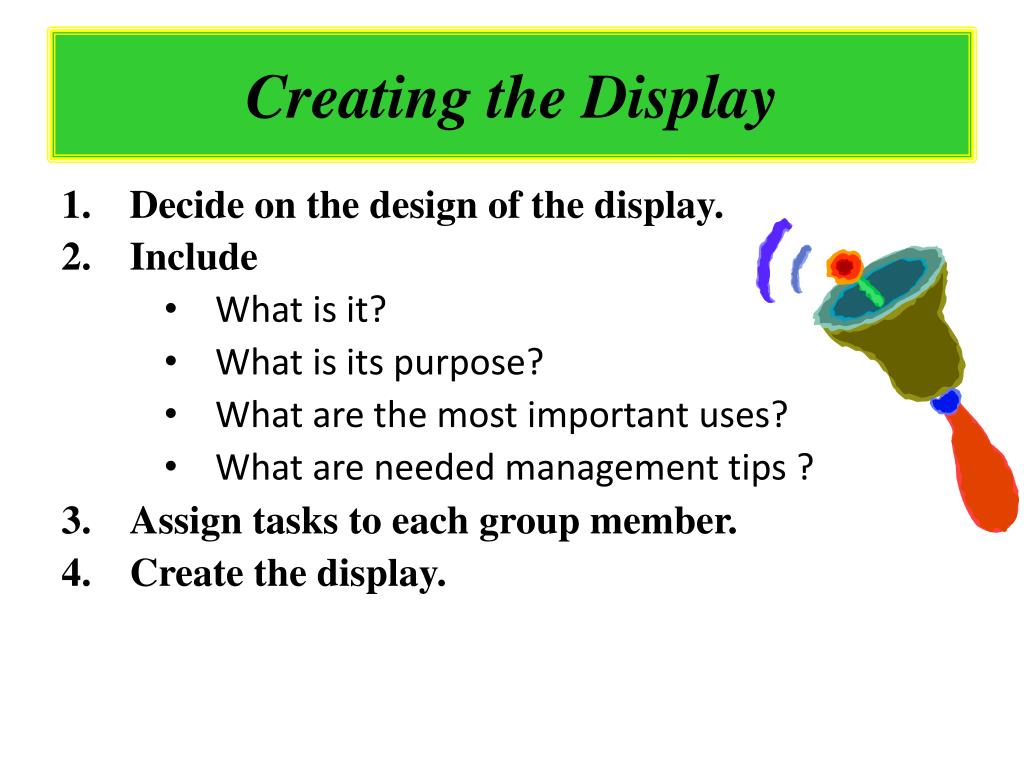 Creating the Display

1. Decide on the design of the display.
2. Include
• What is it?
• What is its purpose?
• What are the most important uses?
• What are needed management tips ?
3. Assign tasks to each group member.
4. Create the display.